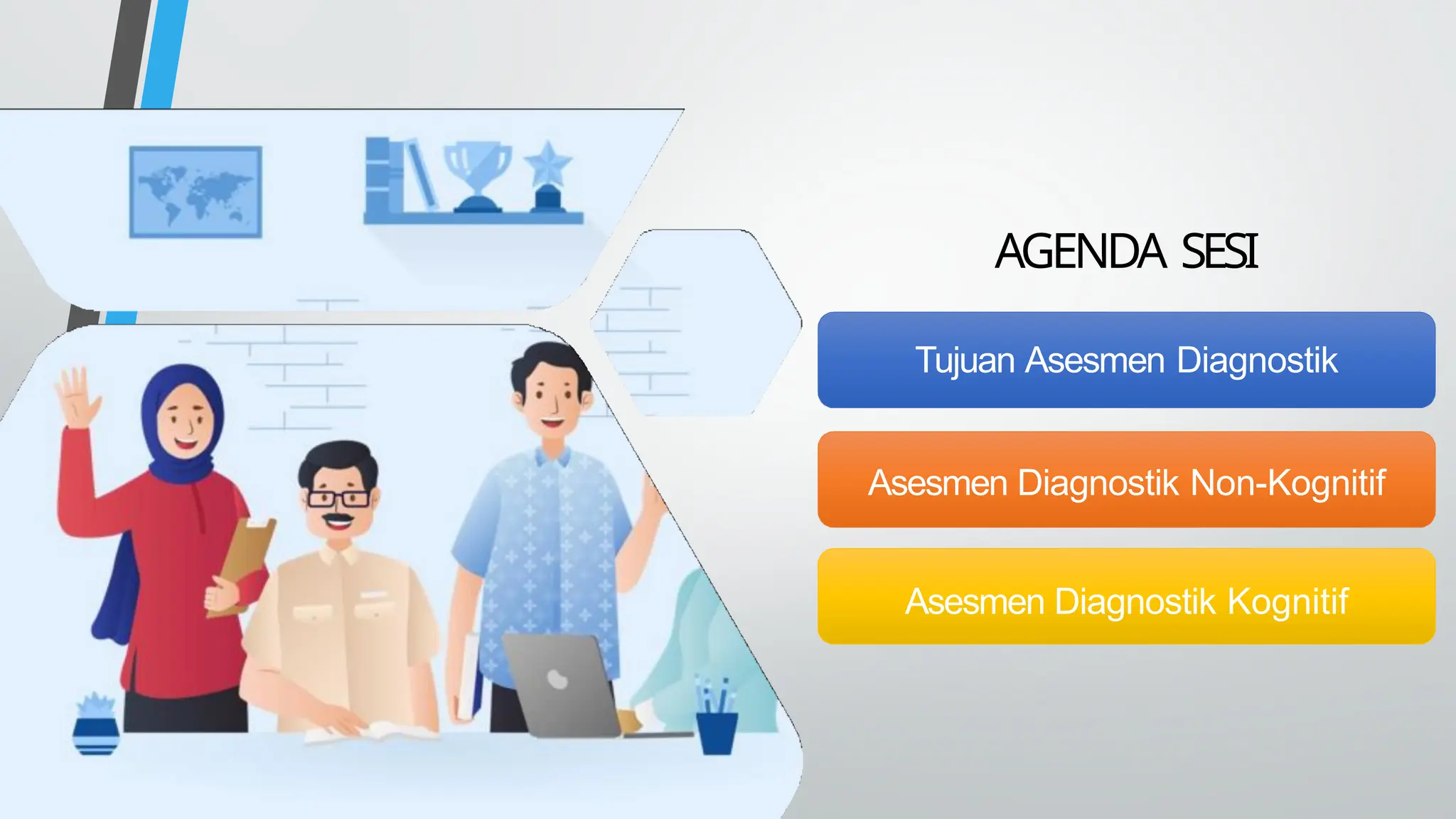 AGENDA SESI

Tujuan Asesmen Diagnostik

Asesmen Diagnostik Non-Kognitif

Asesmen Diagnostik Kognitif